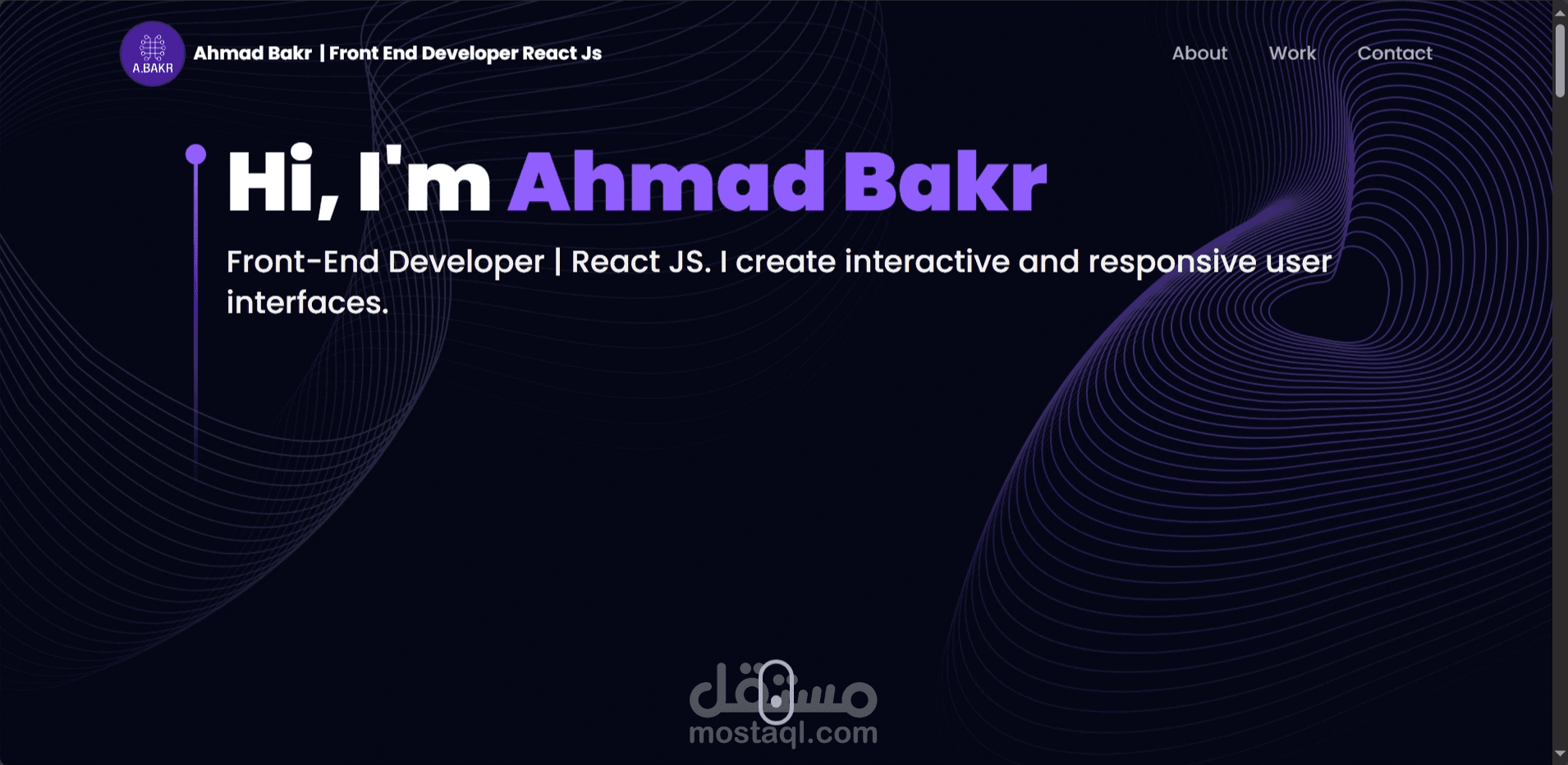 A.BAKR

Ahmad Bakr | Front End Developer React Js

About Work Contact

Hi, I'm Ahmad Bakr

Front-End Developer | React JS. I create interactive and responsive user interfaces.

مستقل
mostaql.com